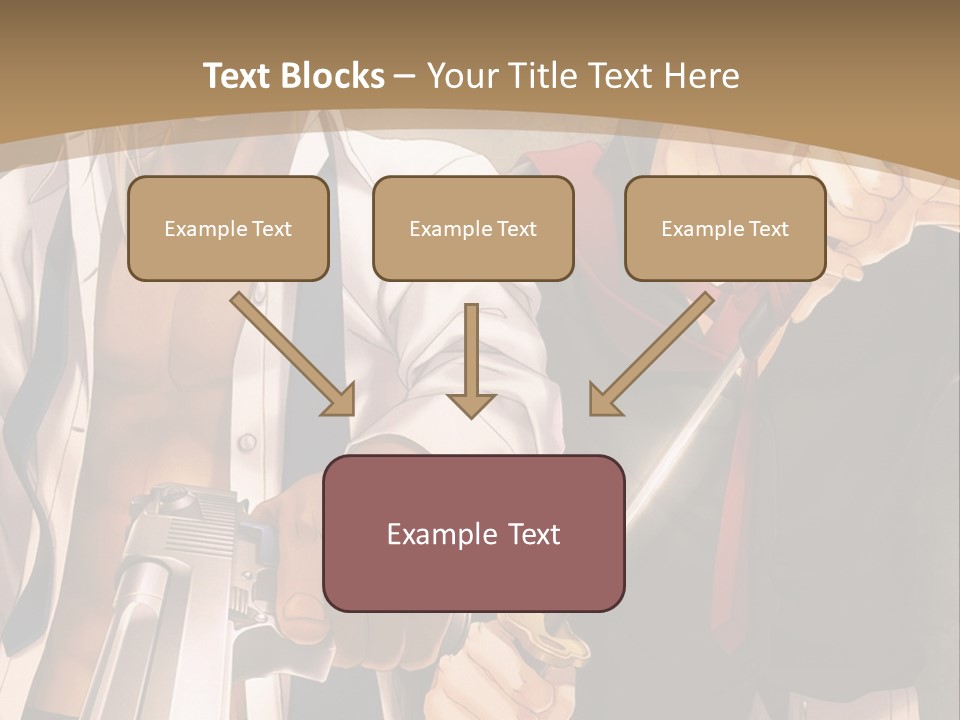 Text Blocks – Your Title Text Here

Example Text

Example Text

Example Text

Example Text